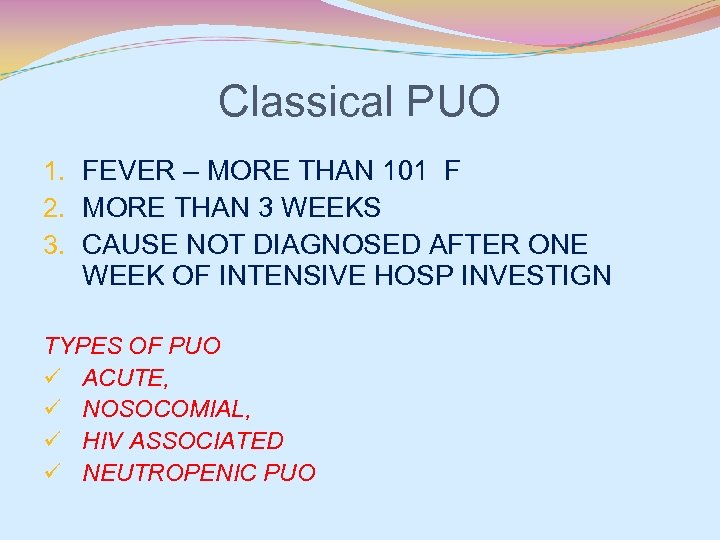 Classical PUO

1. FEVER – MORE THAN 101  F
2. MORE THAN 3 WEEKS
3. CAUSE NOT DIAGNOSED AFTER ONE WEEK OF INTENSIVE HOSP INVESTIGN

TYPES OF PUO
✓ ACUTE,
✓ NOSOCOMIAL,
✓ HIV ASSOCIATED
✓ NEUTROPENIC PUO